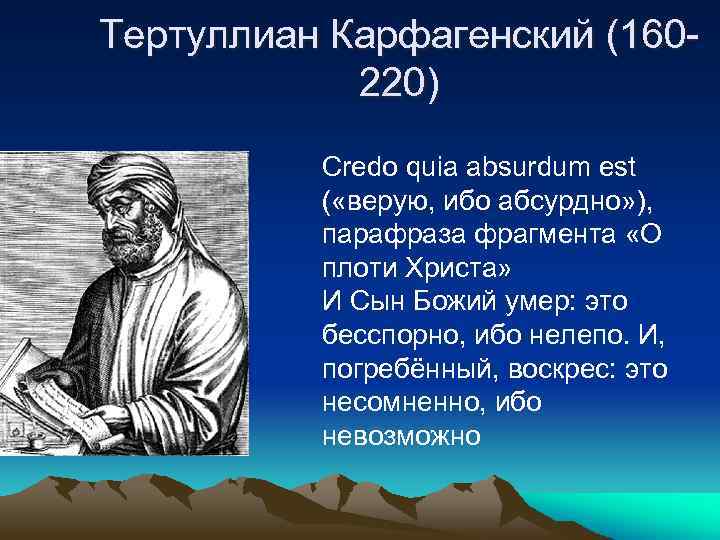 Тертуллиан Карфагенский (160-220)

Credo quia absurdum est («верую, ибо абсурдно»), парафраза фрагмента «О плоти Христа»
И Сын Божий умер: это бесспорно, ибо нелепо. И, погребённый, воскрес: это несомненно, ибо невозможно